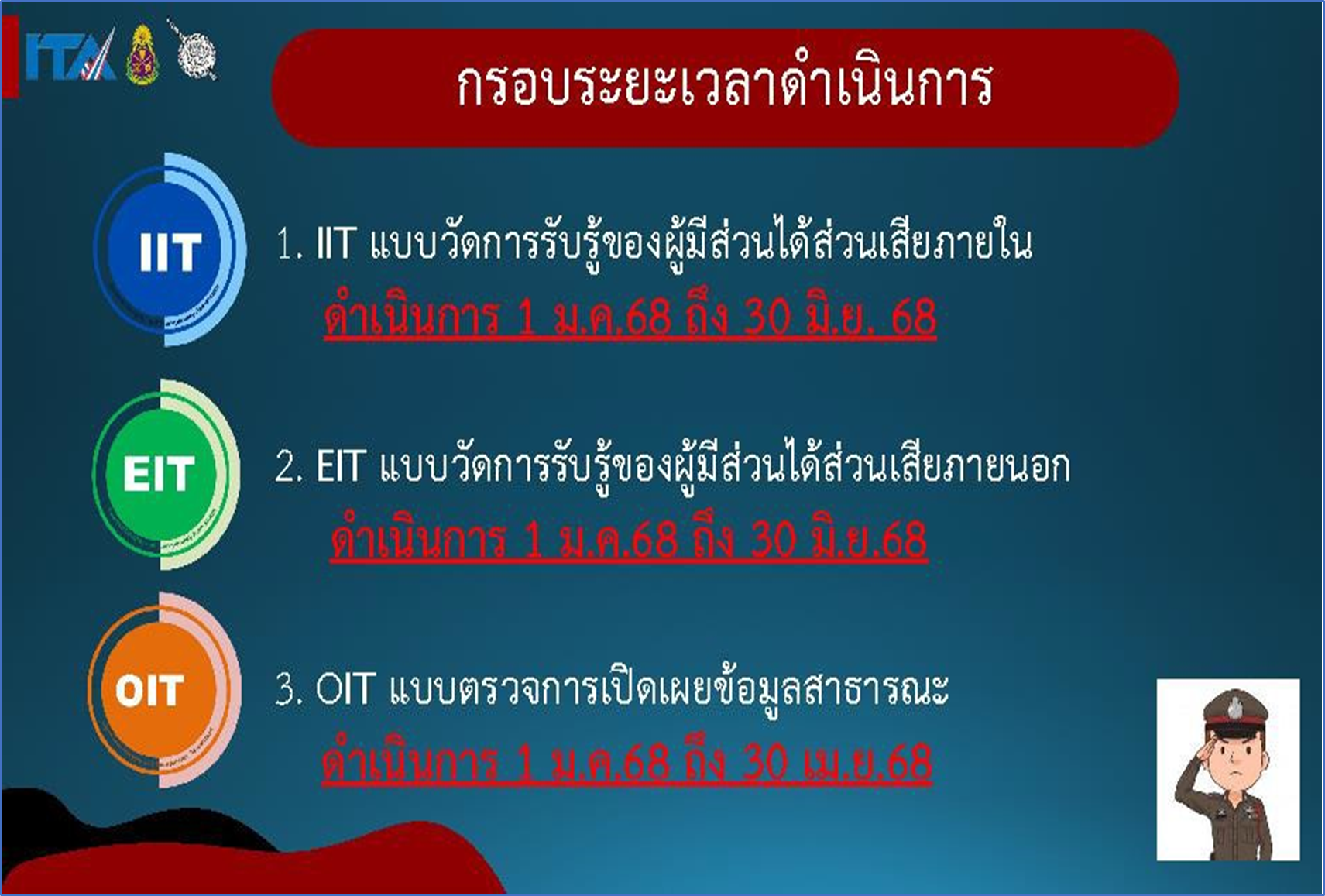 ITA

กรอบระยะเวลาดำเนินการ

IIT

1. IIT แบบวัดการรับรู้ของผู้มีส่วนได้ส่วนเสียภายใน

ดำเนินการ 1 ม.ค.68 ถึง 30 มิ.ย. 68

EIT

2. EIT แบบวัดการรับรู้ของผู้มีส่วนได้ส่วนเสียภายนอก

ดำเนินการ 1 ม.ค.68 ถึง 30 มิ.ย.68

OIT

3. OIT แบบตรวจการเปิดเผยข้อมูลสาธารณะ

ดำเนินการ 1 ม.ค.68 ถึง 30 เม.ย.68